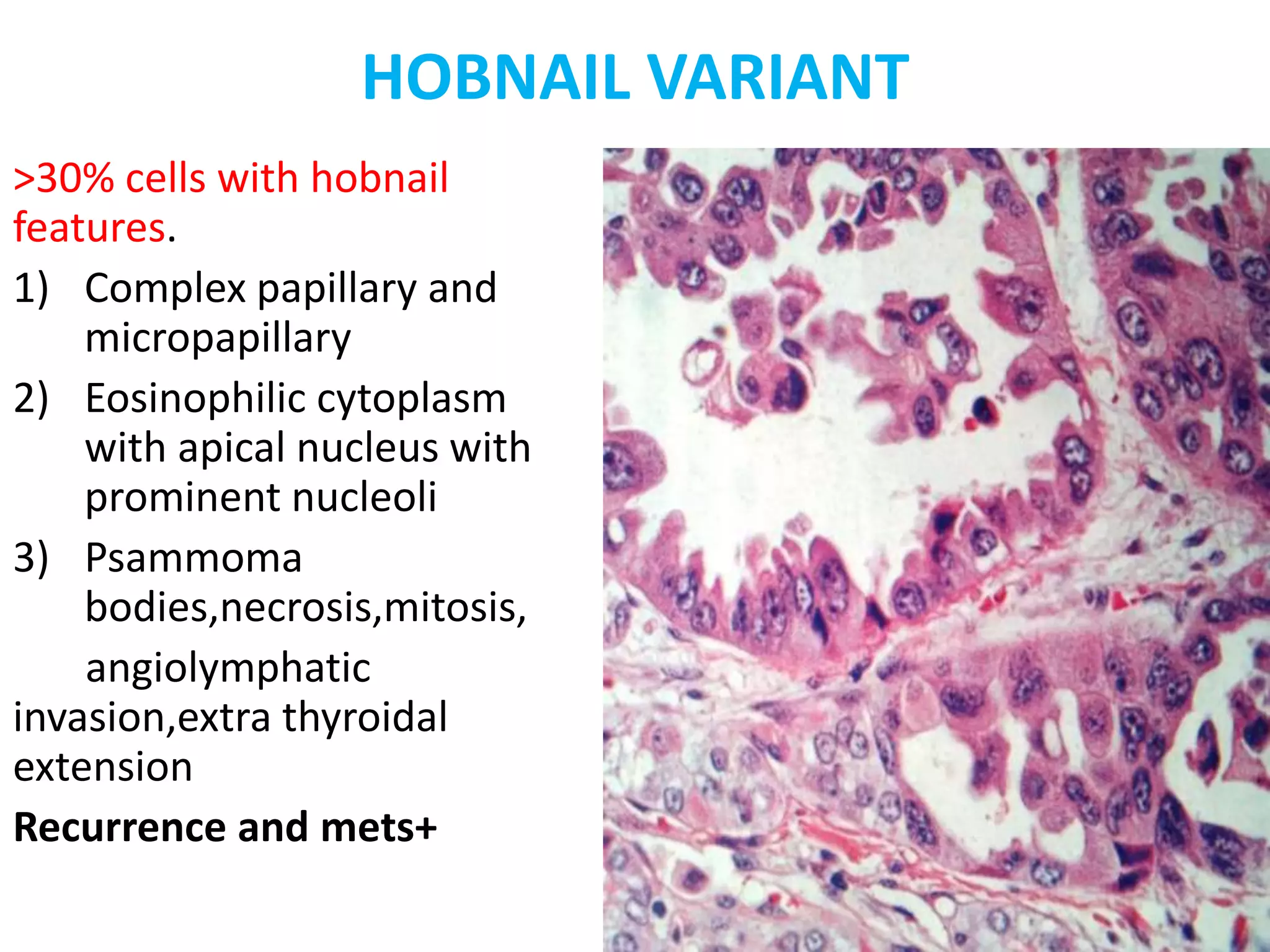 HOBNAIL VARIANT

>30% cells with hobnail features.

1) Complex papillary and micropapillary

2) Eosinophilic cytoplasm with apical nucleus with prominent nucleoli

3) Psammoma bodies,necrosis,mitosis, angiolymphatic invasion,extra thyroidal extension

Recurrence and mets+